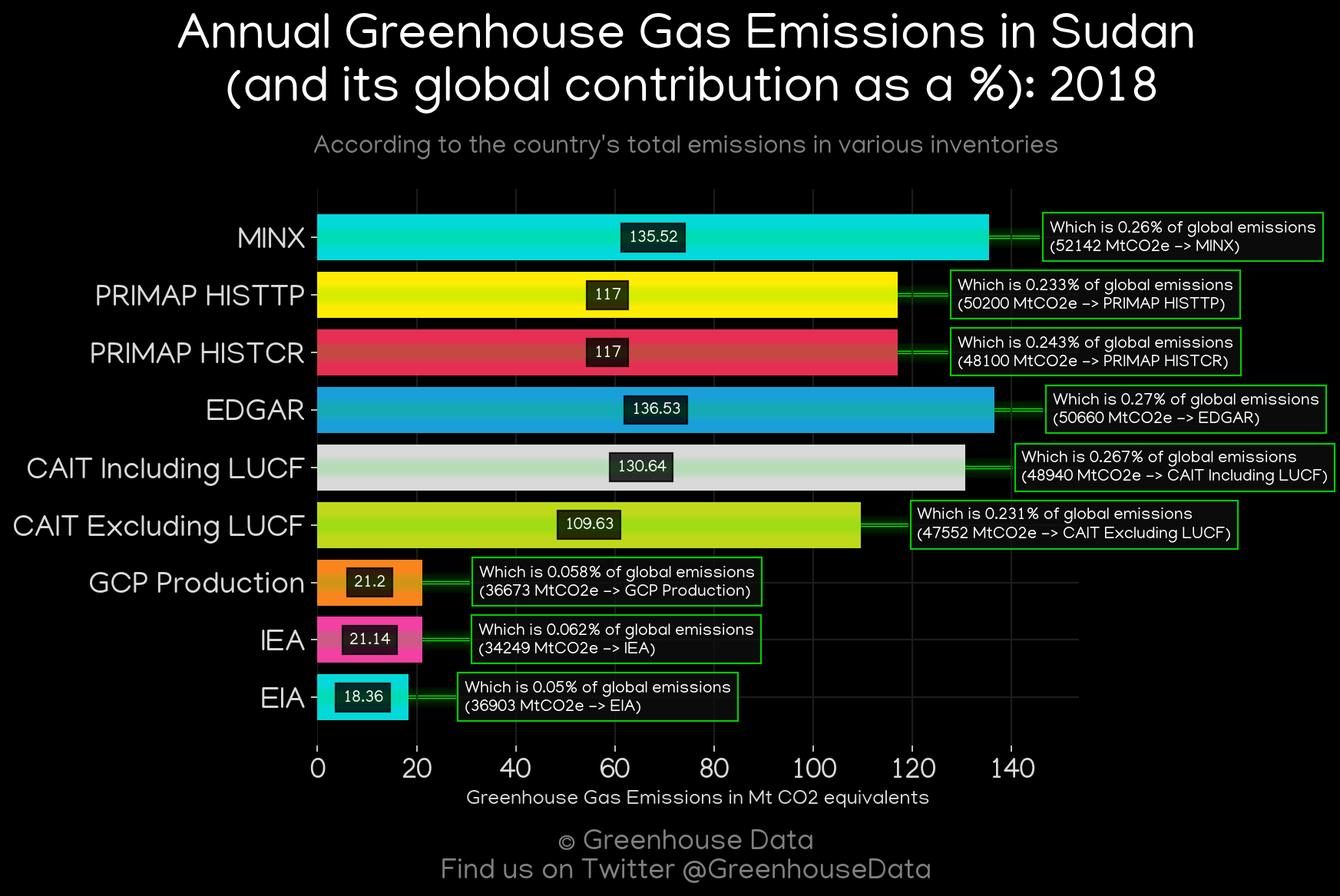 Annual Greenhouse Gas Emissions in Sudan
(and its global contribution as a %): 2018

According to the country's total emissions in various inventories

MINX
135.52
Which is 0.26% of global emissions
(52142 MtCO2e -> MINX)

PRIMAP HISTTP
117
Which is 0.233% of global emissions
(50200 MtCO2e -> PRIMAP HISTTP)

PRIMAP HISTCR
117
Which is 0.243% of global emissions
(48100 MtCO2e -> PRIMAP HISTCR)

EDGAR
136.53
Which is 0.27% of global emissions
(50660 MtCO2e -> EDGAR)

CAIT Including LUCF
130.64
Which is 0.267% of global emissions
(48940 MtCO2e -> CAIT Including LUCF)

CAIT Excluding LUCF
109.63
Which is 0.231% of global emissions
(47552 MtCO2e -> CAIT Excluding LUCF)

GCP Production
21.2
Which is 0.058% of global emissions
(36673 MtCO2e -> GCP Production)

IEA
21.14
Which is 0.062% of global emissions
(34249 MtCO2e -> IEA)

EIA
18.36
Which is 0.05% of global emissions
(36903 MtCO2e -> EIA)

0 20 40 60 80 100 120 140
Greenhouse Gas Emissions in Mt CO2 equivalents

© Greenhouse Data
Find us on Twitter @GreenhouseData